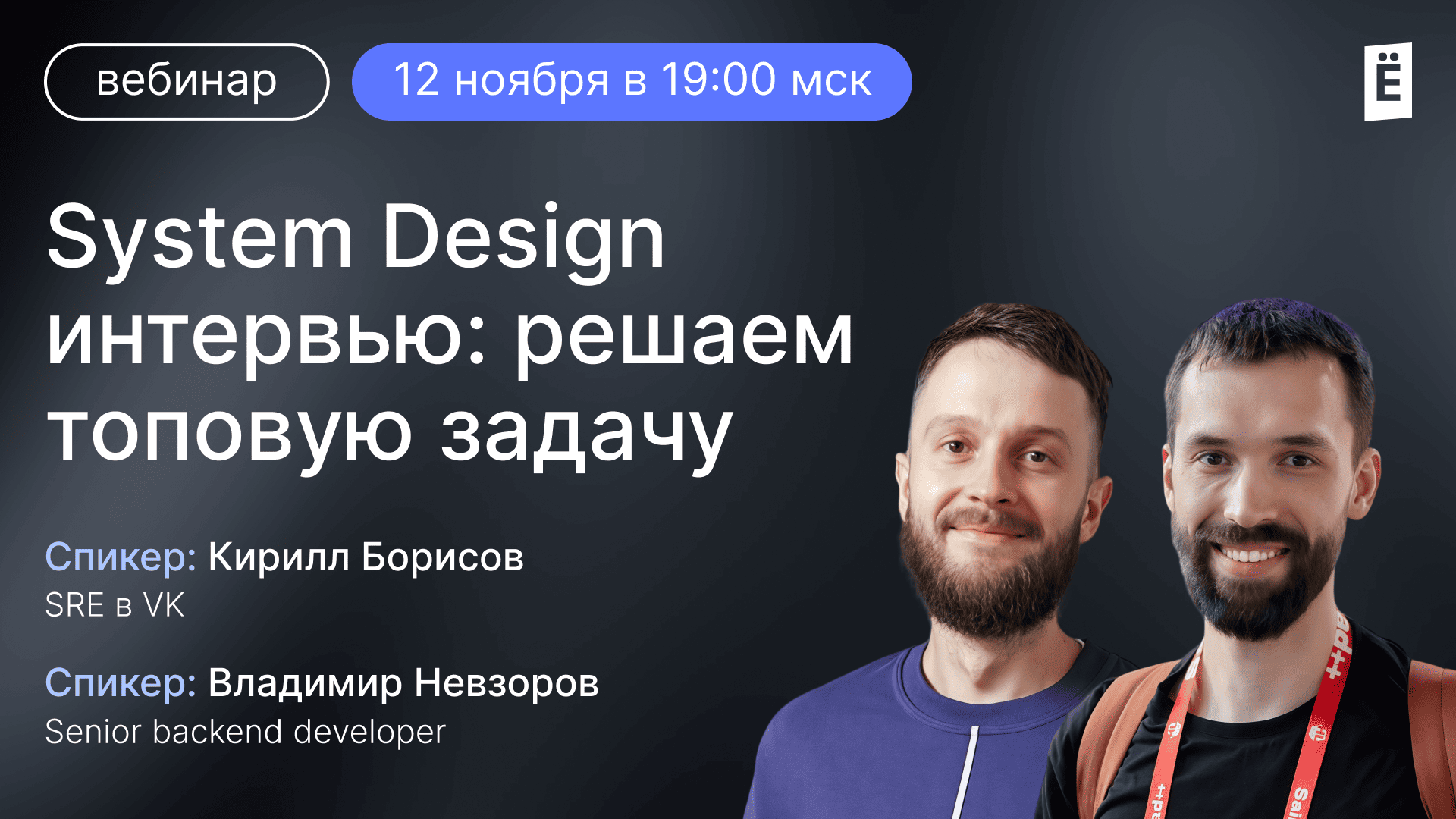 вебинар

12 ноября в 19:00 мск

Ё

System Design интервью: решаем топовую задачу

Спикер: Кирилл Борисов
SRE в VK

Спикер: Владимир Невзоров
Senior backend developer